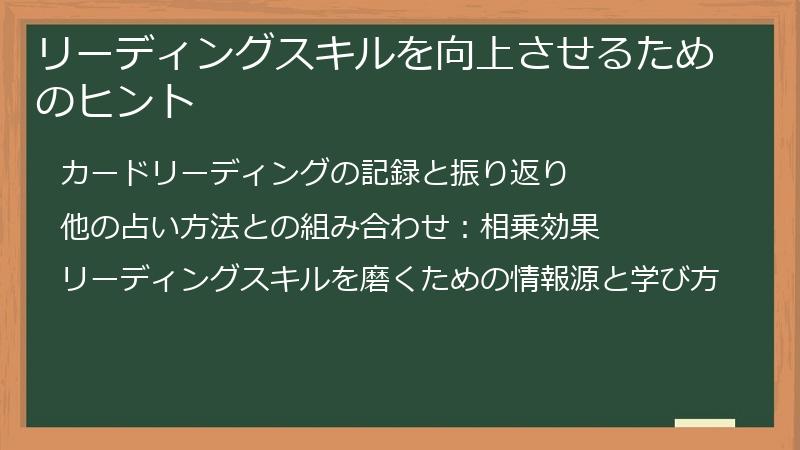 リーディングスキルを向上させるためのヒント

カードリーディングの記録と振り返り

他の占い方法との組み合わせ：相乗効果

リーディングスキルを磨くための情報源と学び方